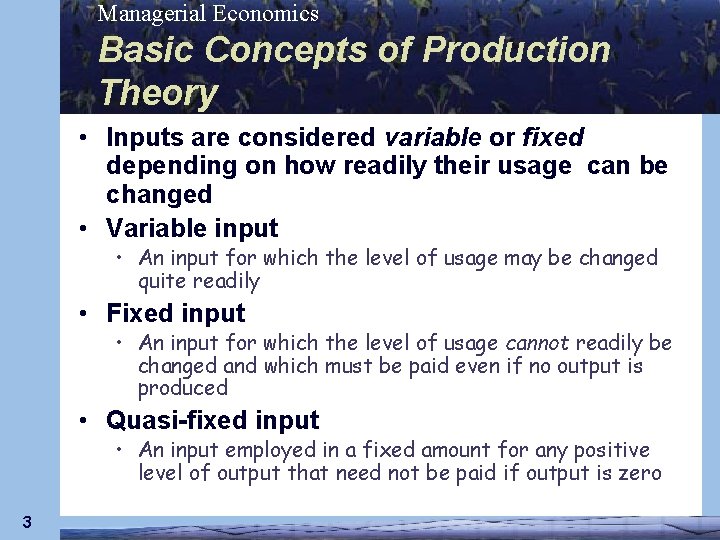 Managerial Economics

Basic Concepts of Production Theory

• Inputs are considered variable or fixed depending on how readily their usage can be changed

• Variable input
  • An input for which the level of usage may be changed quite readily

• Fixed input
  • An input for which the level of usage cannot readily be changed and which must be paid even if no output is produced

• Quasi-fixed input
  • An input employed in a fixed amount for any positive level of output that need not be paid if output is zero

3